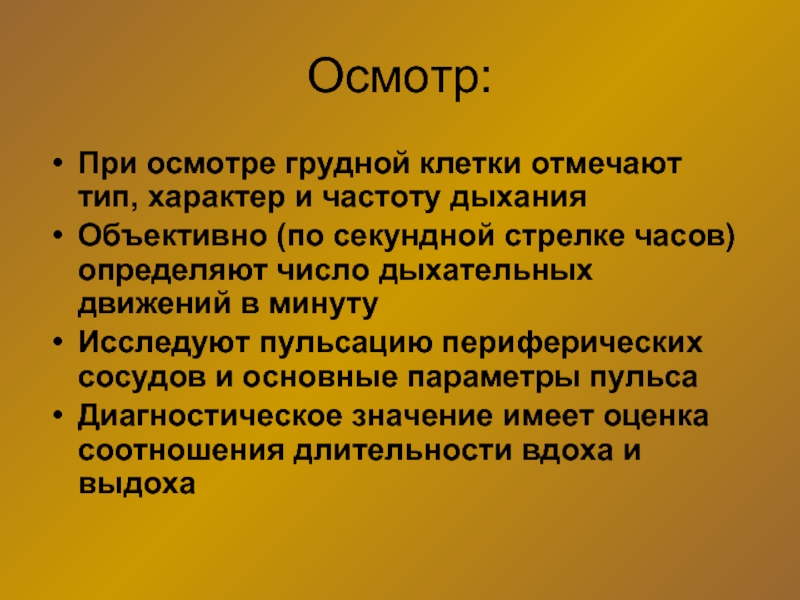 Осмотр:

• При осмотре грудной клетки отмечают тип, характер и частоту дыхания
• Объективно (по секундной стрелке часов) определяют число дыхательных движений в минуту
• Исследуют пульсацию периферических сосудов и основные параметры пульса
• Диагностическое значение имеет оценка соотношения длительности вдоха и выдоха